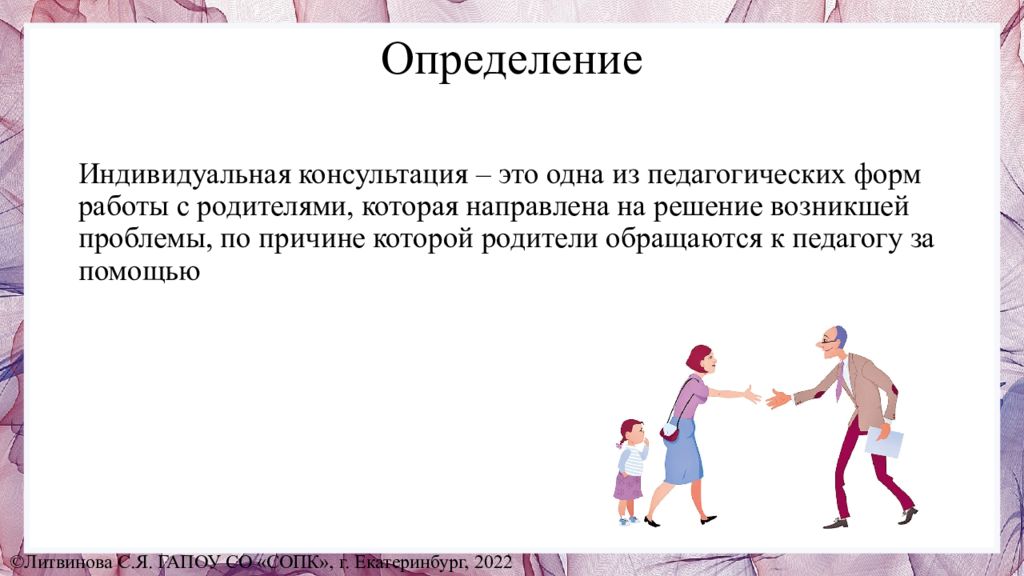 Определение

Индивидуальная консультация – это одна из педагогических форм работы с родителями, которая направлена на решение возникшей проблемы, по причине которой родители обращаются к педагогу за помощью

©Литвинова С.Я. ГАПОУ СО «СОПК», г. Екатеринбург, 2022